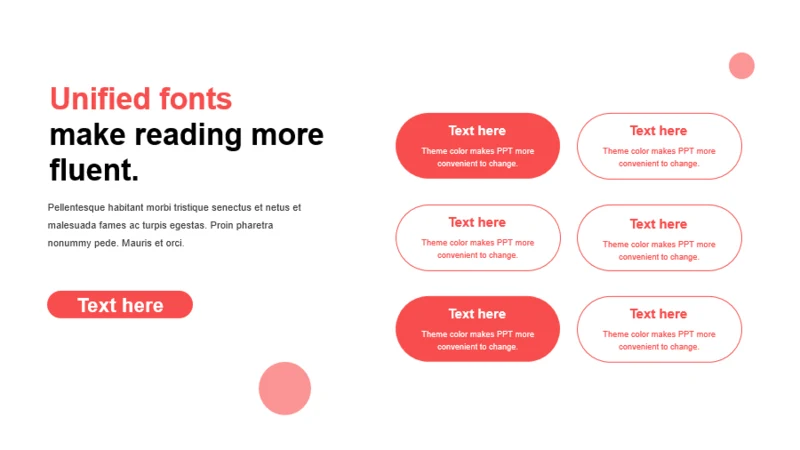 Unified fonts
make reading more fluent.

Pellentesque habitant morbi tristique senectus et netus et malesuada fames ac turpis egestas. Proin pharetra nonummy pede. Mauris et orci.

Text here

Text here
Theme color makes PPT more convenient to change.

Text here
Theme color makes PPT more convenient to change.

Text here
Theme color makes PPT more convenient to change.

Text here
Theme color makes PPT more convenient to change.

Text here
Theme color makes PPT more convenient to change.

Text here
Theme color makes PPT more convenient to change.